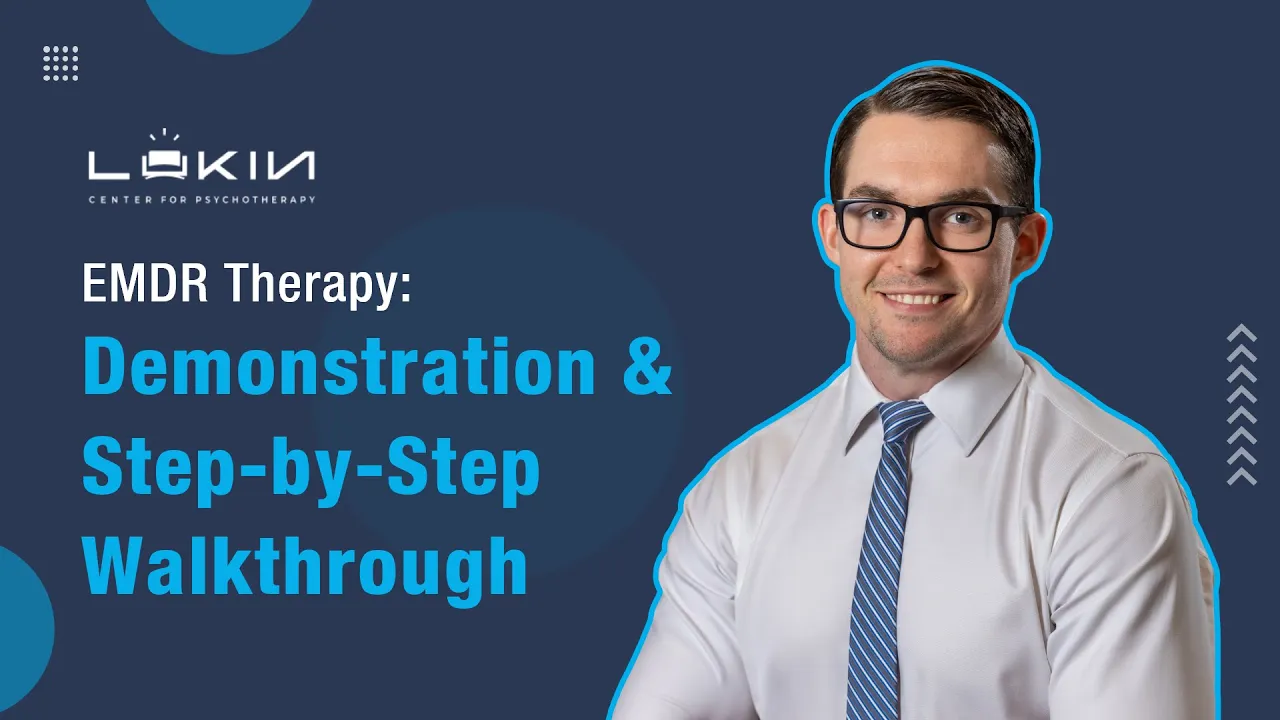 LOKIN
CENTER FOR PSYCHOTHERAPY

EMDR Therapy:
Demonstration & Step-by-Step Walkthrough